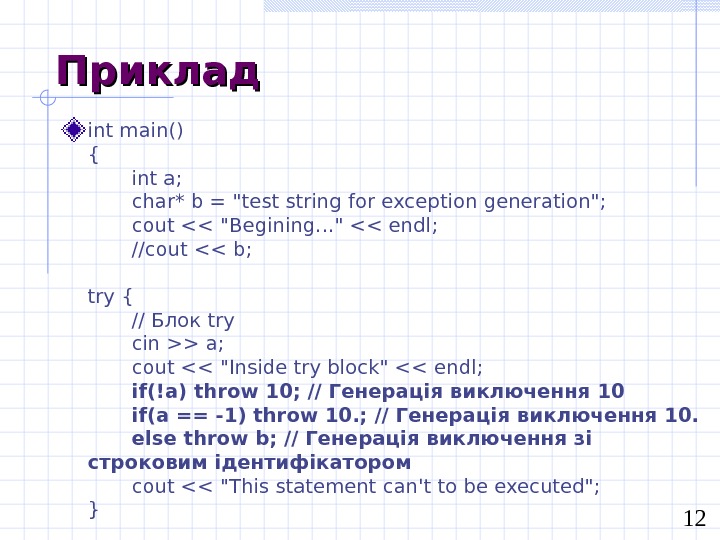 Приклад

int main()
{
int a;
char* b = "test string for exception generation";
cout << "Begining..." << endl;
//cout << b;

try {
// Блок try
cin >> a;
cout << "Inside try block" << endl;
if(!a) throw 10; // Генерація виключення 10
if(a == -1) throw 10.; // Генерація виключення 10.
else throw b; // Генерація виключення зі строковим ідентифікатором
cout << "This statement can't to be executed";
}

12